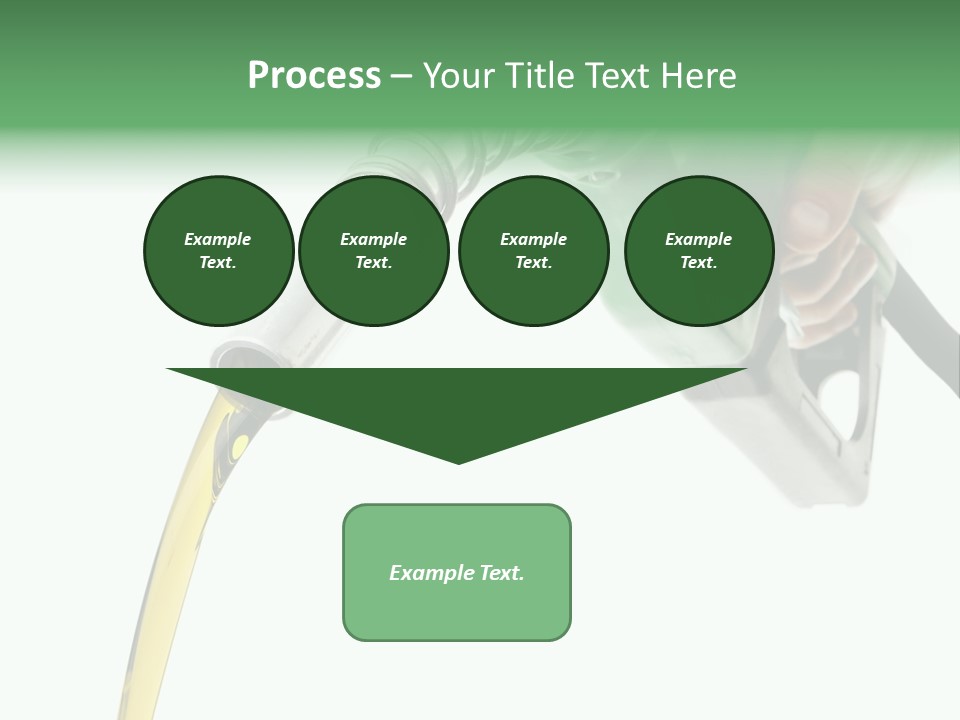 Process – Your Title Text Here

Example Text.

Example Text.

Example Text.

Example Text.

Example Text.